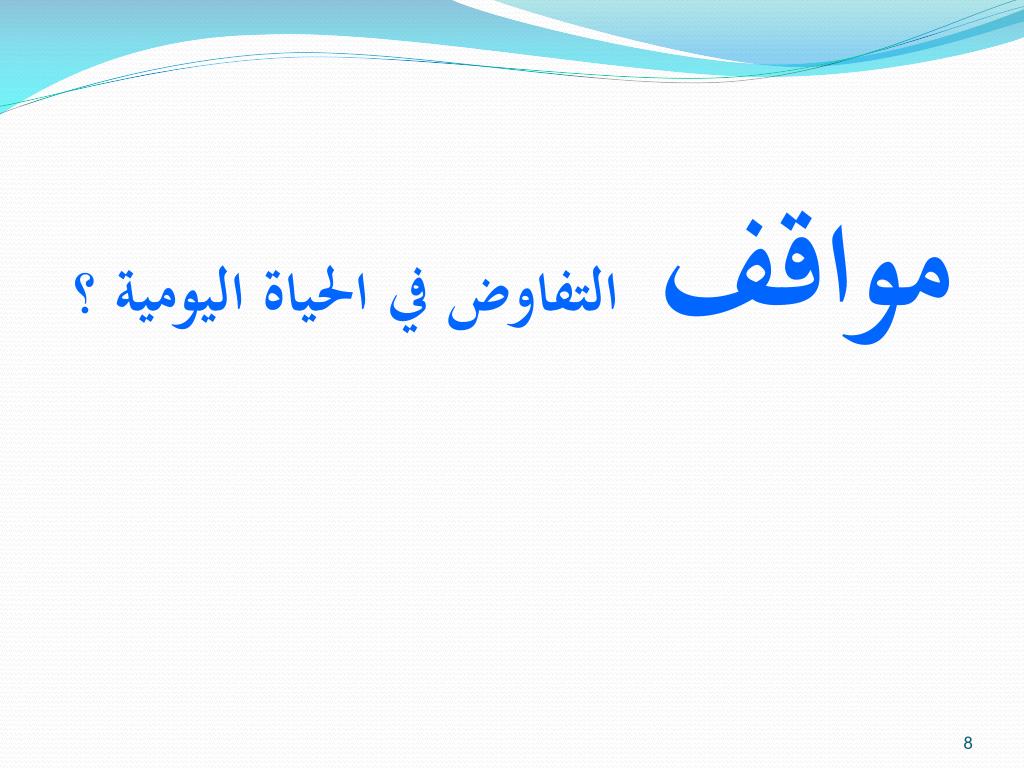 مواقف التفاوض في الحياة اليومية ؟

8